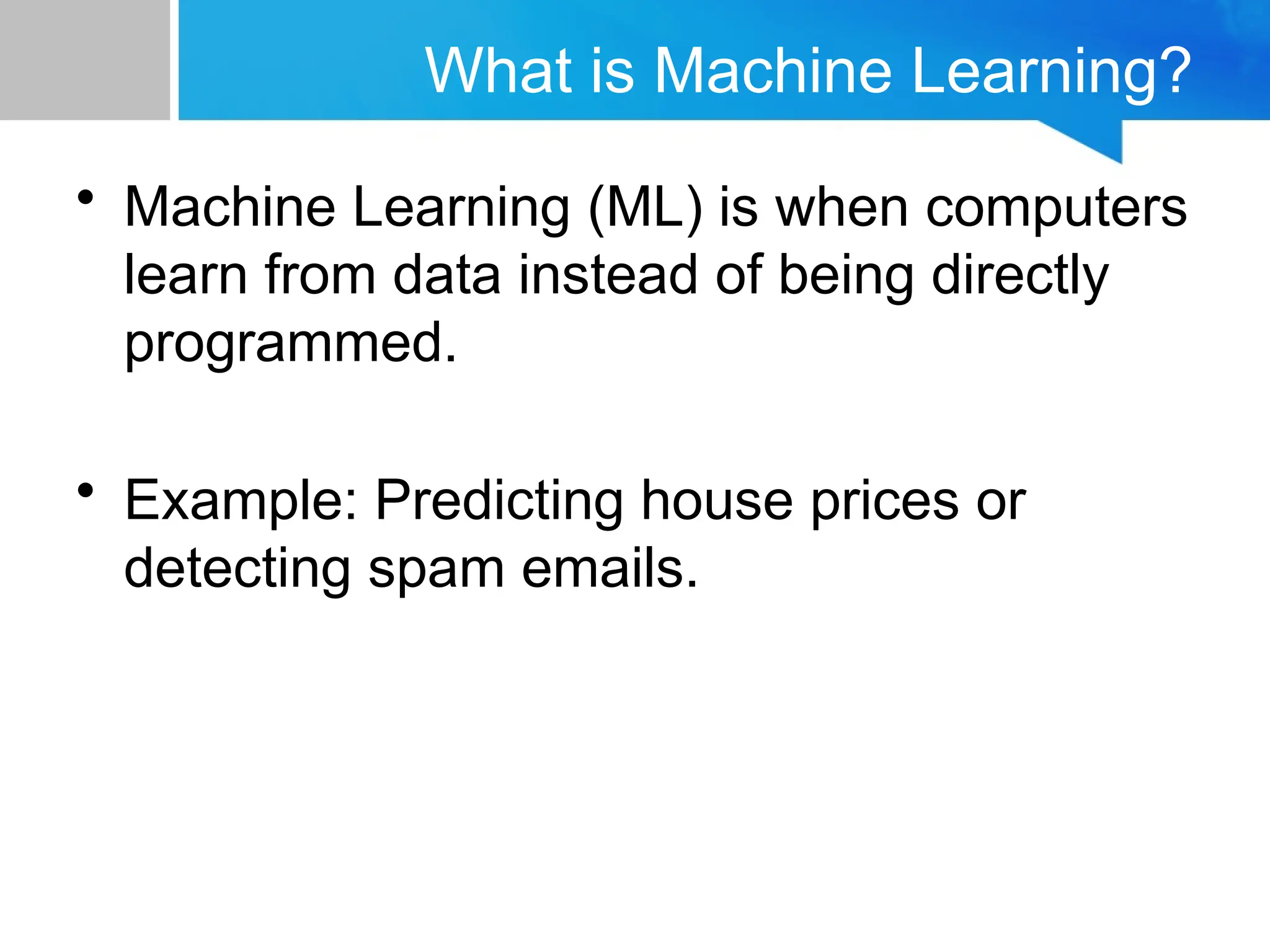 What is Machine Learning?

• Machine Learning (ML) is when computers learn from data instead of being directly programmed.

• Example: Predicting house prices or detecting spam emails.